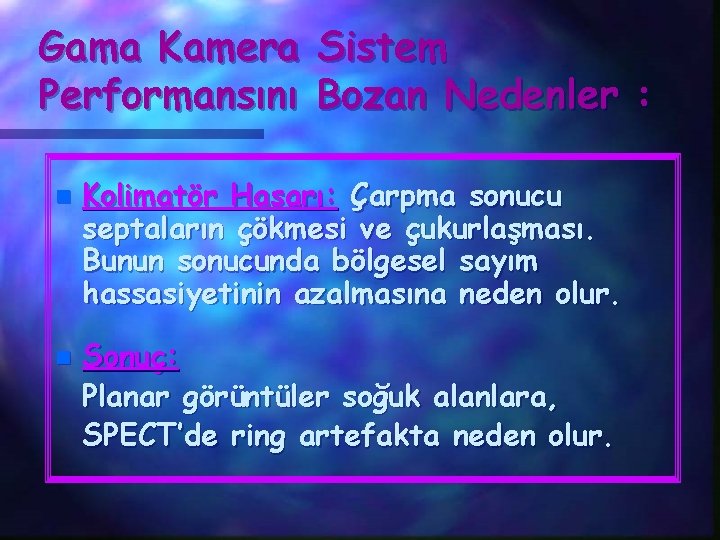 Gama Kamera Sistem Performansını Bozan Nedenler :

Kolimatör Hasarı: Çarpma sonucu septaların çökmesi ve çukurlaşması. Bunun sonucunda bölgesel sayım hassasiyetinin azalmasına neden olur.

Sonuç:
Planar görüntüler soğuk alanlara, SPECT'de ring artefakta neden olur.